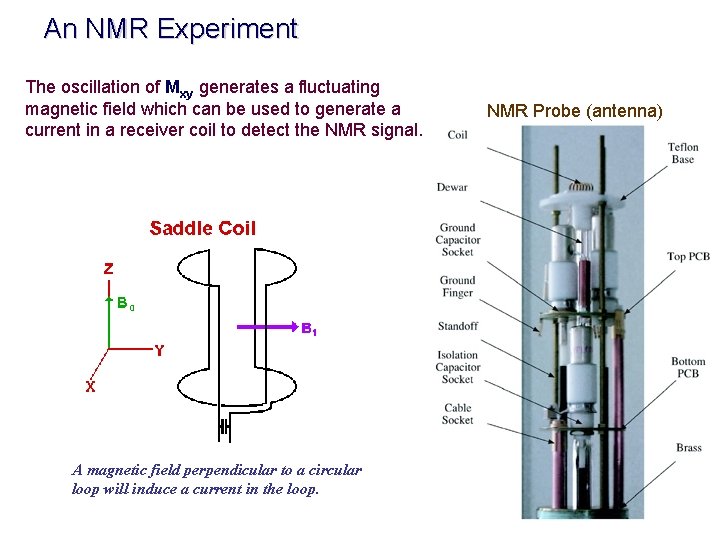 An NMR Experiment

The oscillation of $M_{xy}$ generates a fluctuating magnetic field which can be used to generate a current in a receiver coil to detect the NMR signal.

Saddle Coil

Z

$B_0$

Y

X

$B_1$

A magnetic field perpendicular to a circular loop will induce a current in the loop.

NMR Probe (antenna)

Coil

Dewar

Ground Capacitor Socket

Ground Finger

Standoff

Isolation Capacitor Socket

Cable Socket

Teflon Base

Top PCB

Bottom PCB

Brass